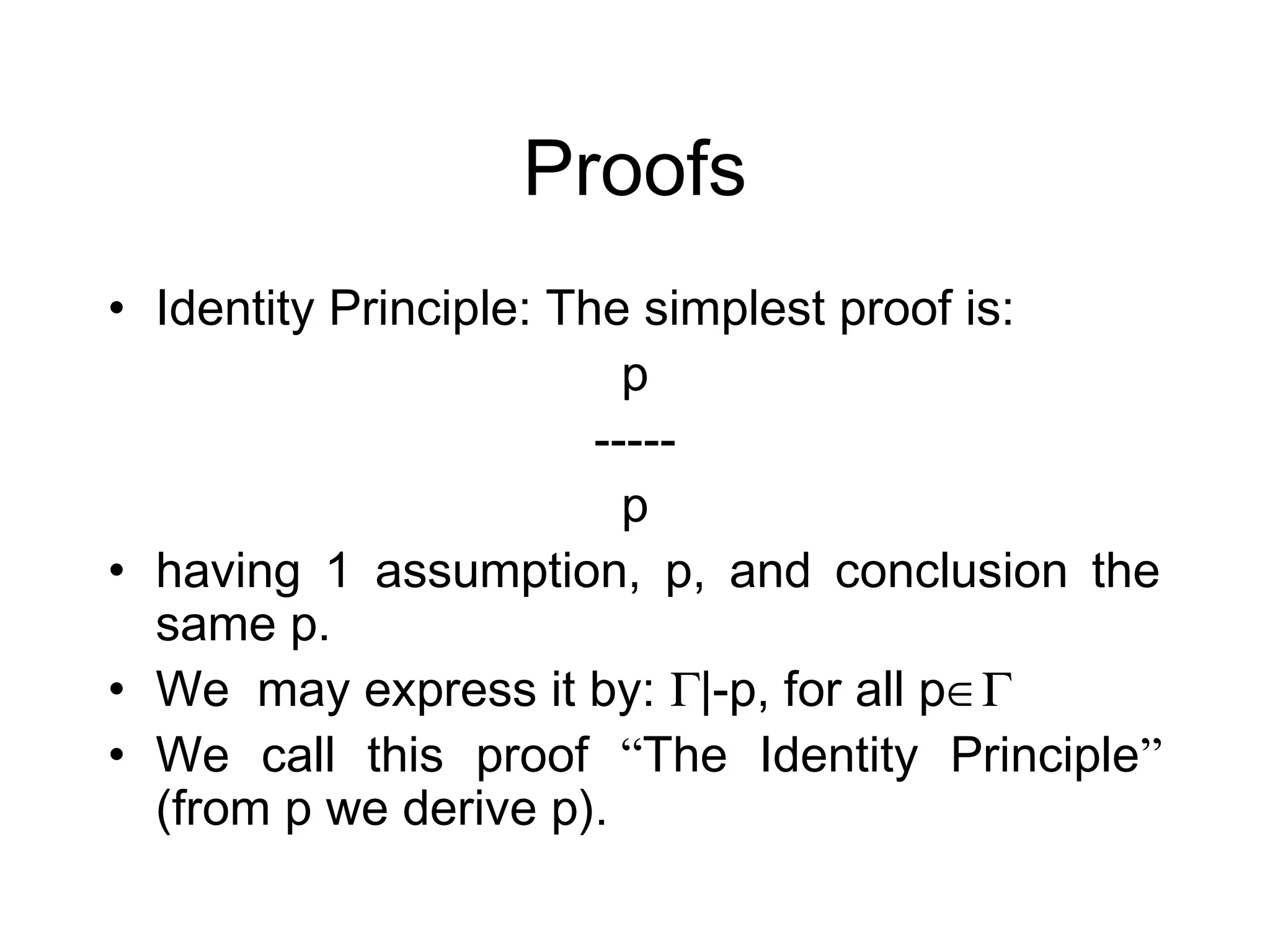 Proofs

• Identity Principle: The simplest proof is:

p

-----

p

• having 1 assumption, p, and conclusion the same p.

• We may express it by: $\Gamma$|-p, for all p$\in\Gamma$

• We call this proof “The Identity Principle” (from p we derive p).